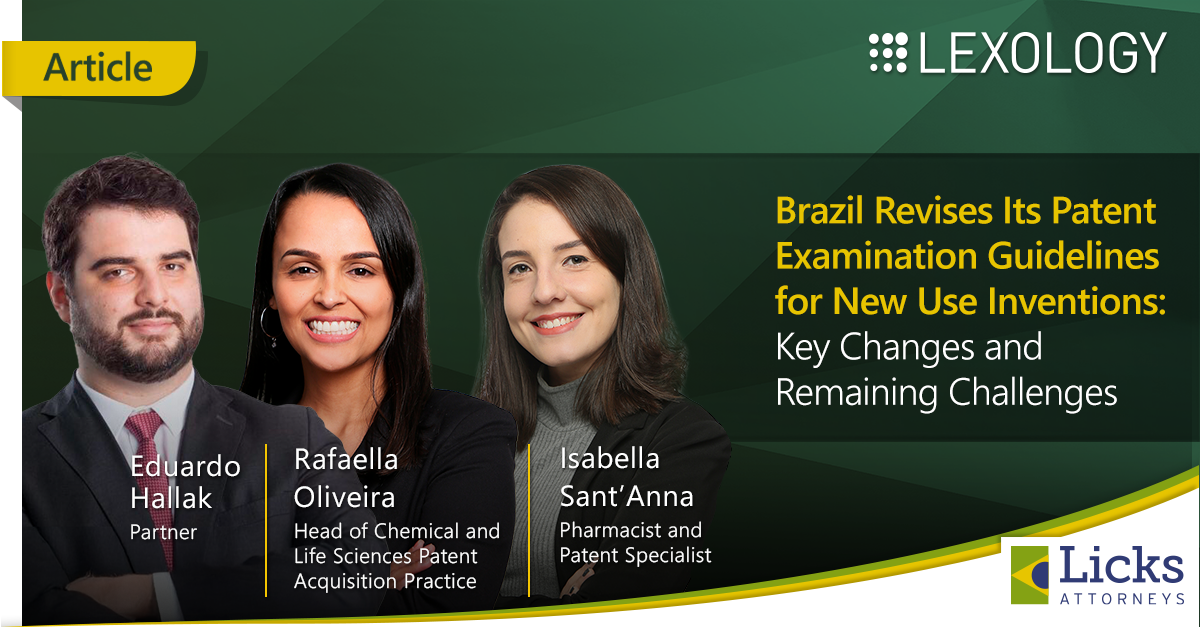 Article

LEXOLOGY

Brazil Revises Its Patent Examination Guidelines for New Use Inventions: Key Changes and Remaining Challenges

Eduardo Hallak
Partner

Rafaella Oliveira
Head of Chemical and Life Sciences Patent Acquisition Practice

Isabella Sant'Anna
Pharmacist and Patent Specialist

Licks
ATTORNEYS